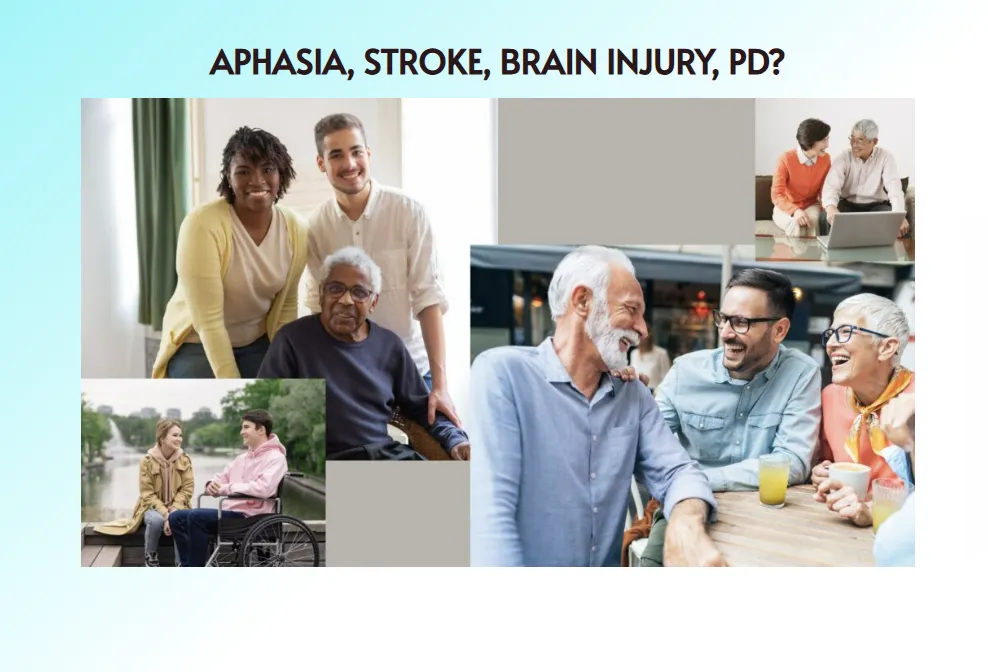 APHASIA, STROKE, BRAIN INJURY, PD?